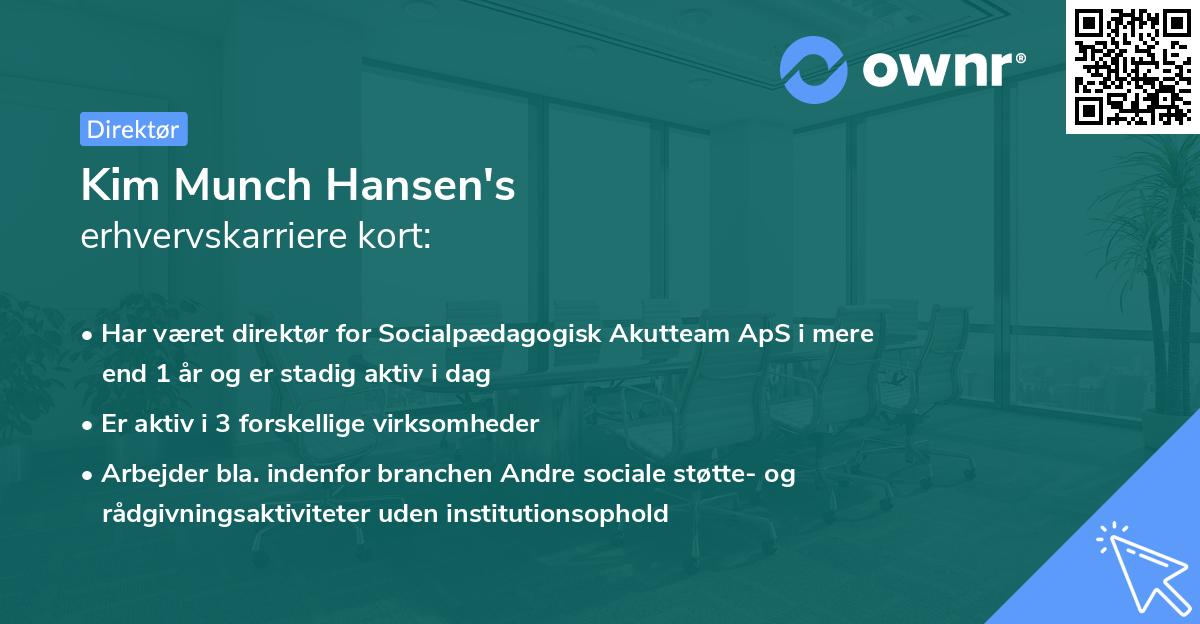 ownr®

Direktør

Kim Munch Hansen's
erhvervskarriere kort:

• Har været direktør for Socialpædagogisk Akutteam ApS i mere end 1 år og er stadig aktiv i dag

• Er aktiv i 3 forskellige virksomheder

• Arbejder bla. indenfor branchen Andre sociale støtte- og rådgivningsaktiviteter uden institutionsophold